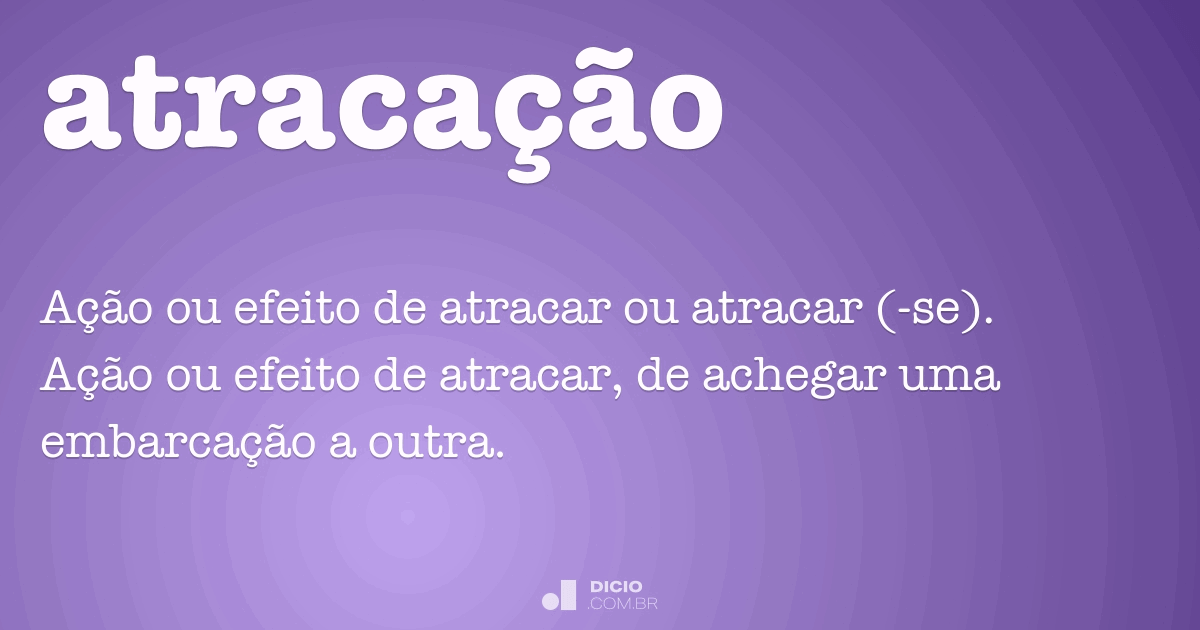 atracação

Ação ou efeito de atracar ou atracar (-se). Ação ou efeito de atracar, de achegar uma embarcação a outra.

DICIO
.COM.BR